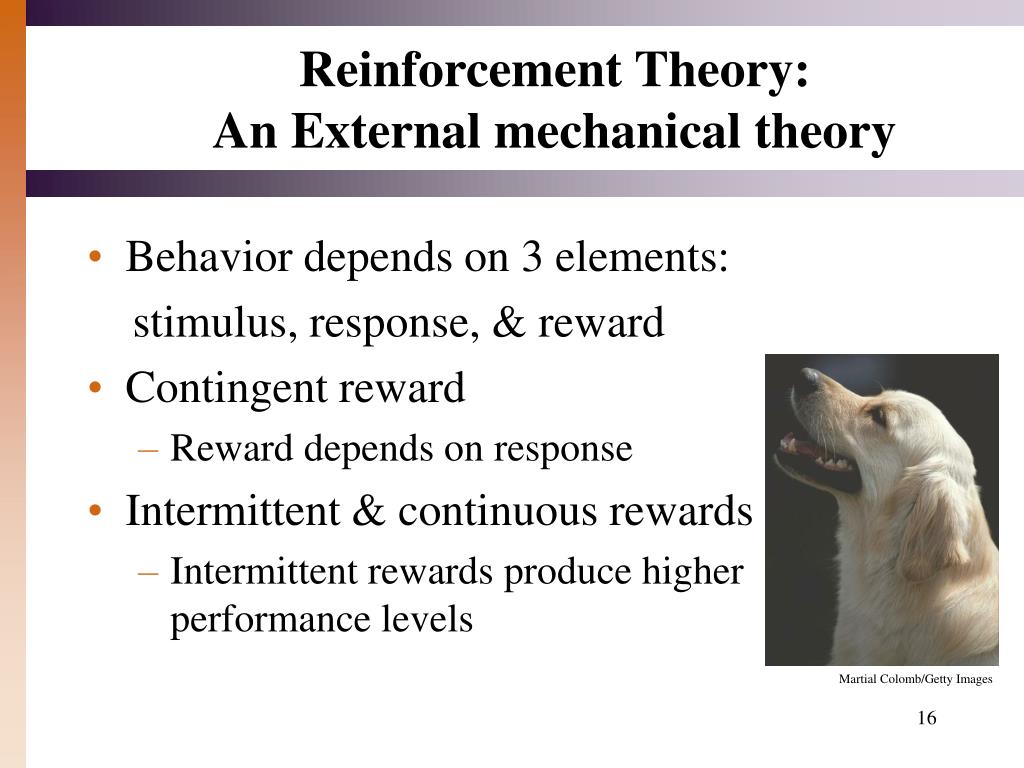 Reinforcement Theory:
An External mechanical theory

• Behavior depends on 3 elements:
stimulus, response, & reward
• Contingent reward
– Reward depends on response
• Intermittent & continuous rewards
– Intermittent rewards produce higher performance levels

Martial Colomb/Getty Images

16